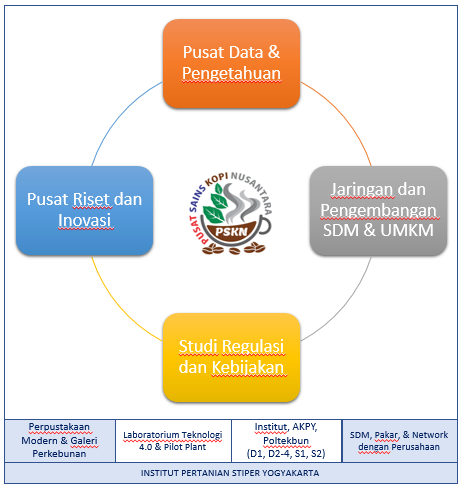 Pusat Data & Pengetahuan

Pusat Riset dan Inovasi

PUSAT SAINS KOPI NUSANTARA
PSKN

Jaringan dan Pengembangan SDM & UMKM

Studi Regulasi dan Kebijakan

| Perpustakaan Modern & Galeri Perkebunan | Laboratorium Teknologi 4.0 & Pilot Plant | Institut, AKPY, Poltekbun (D1, D2-4, S1, S2) | SDM, Pakar, & Network dengan Perusahaan |
|---|---|---|---|

INSTITUT PERTANIAN STIPER YOGYAKARTA